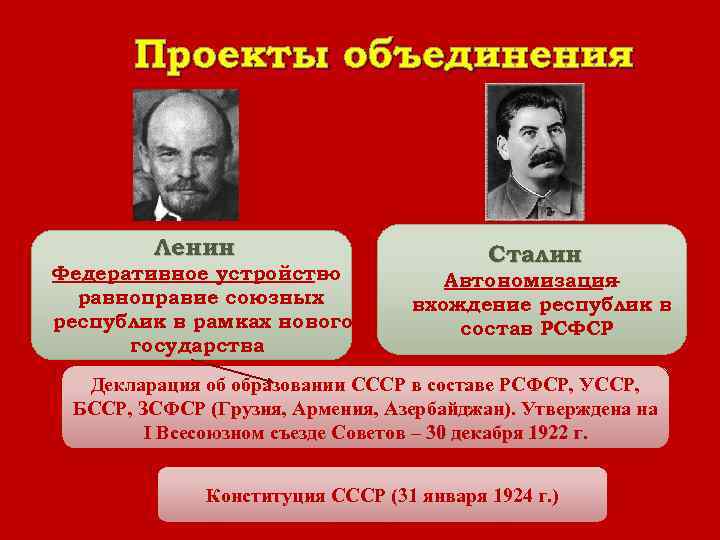 Проекты объединения

Ленин
Федеративное устройство равноправие союзных республик в рамках нового государства

Сталин
Автономизация- вхождение республик в состав РСФСР

Декларация об образовании СССР в составе РСФСР, УССР, БССР, ЗСФСР (Грузия, Армения, Азербайджан). Утверждена на I Всесоюзном съезде Советов – 30 декабря 1922 г.

Конституция СССР (31 января 1924 г.)